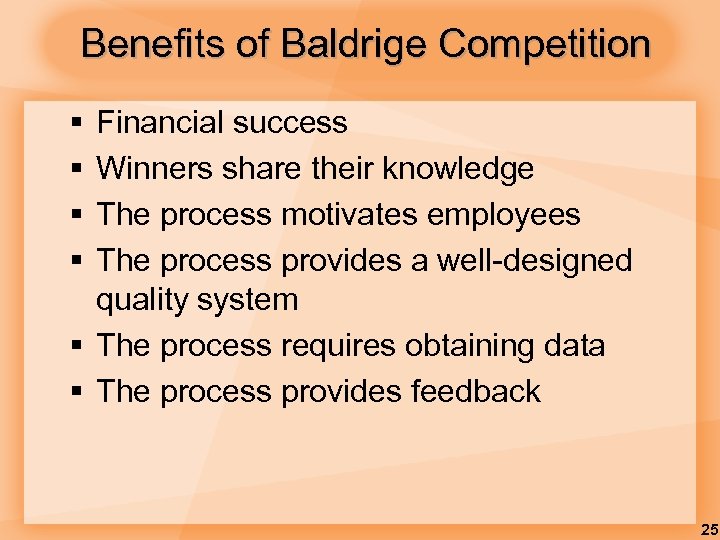 Benefits of Baldrige Competition

▪ Financial success
▪ Winners share their knowledge
▪ The process motivates employees
▪ The process provides a well-designed quality system
▪ The process requires obtaining data
▪ The process provides feedback

25